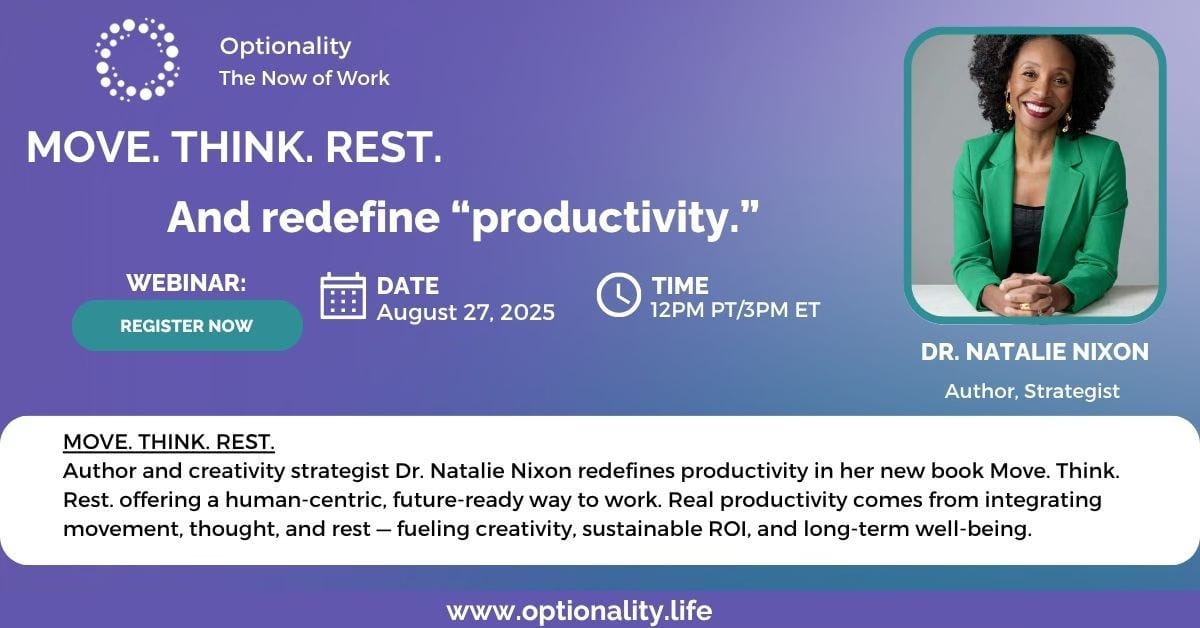 Optionality
The Now of Work

MOVE. THINK. REST.

And redefine “productivity.”

WEBINAR:
REGISTER NOW

DATE
August 27, 2025

TIME
12PM PT/3PM ET

DR. NATALIE NIXON
Author, Strategist

MOVE. THINK. REST.
Author and creativity strategist Dr. Natalie Nixon redefines productivity in her new book Move. Think. Rest. offering a human-centric, future-ready way to work. Real productivity comes from integrating movement, thought, and rest — fueling creativity, sustainable ROI, and long-term well-being.

www.optionality.life